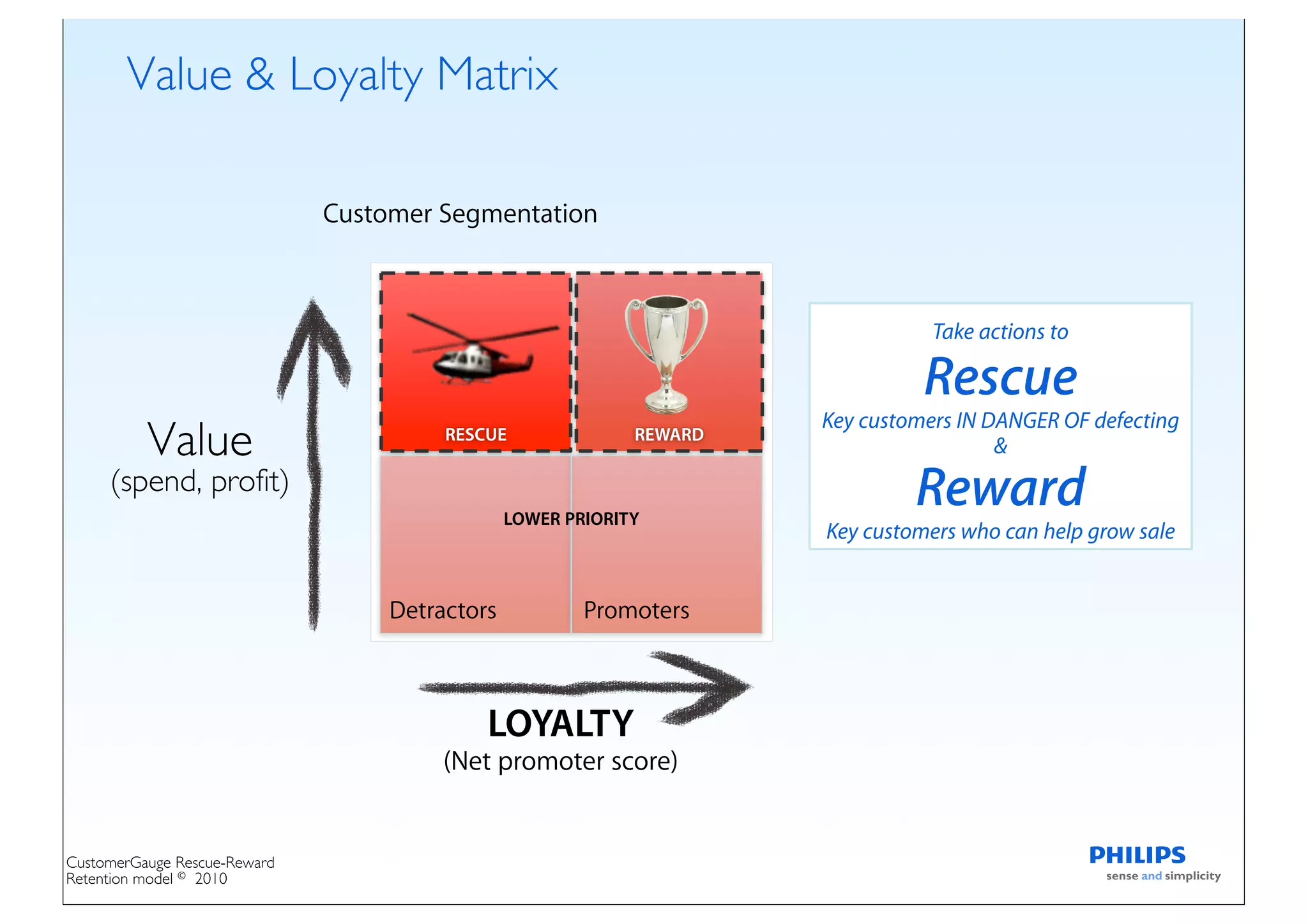 Value & Loyalty Matrix

Customer Segmentation

Value
(spend, profit)

RESCUE

REWARD

LOWER PRIORITY

Detractors

Promoters

LOYALTY
(Net promoter score)

Take actions to
Rescue
Key customers IN DANGER OF defecting
&
Reward
Key customers who can help grow sale

CustomerGauge Rescue-Reward
Retention model © 2010

PHILIPS
sense and simplicity